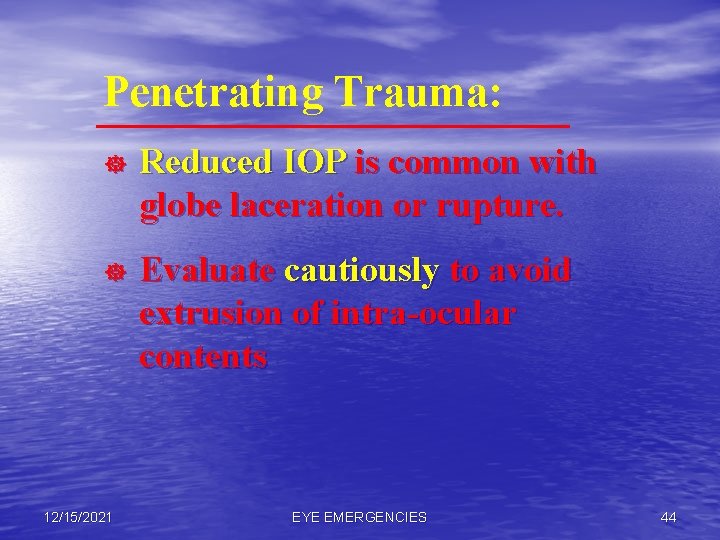 Penetrating Trauma:

Reduced IOP is common with globe laceration or rupture.

Evaluate cautiously to avoid extrusion of intra-ocular contents

12/15/2021 EYE EMERGENCIES 44